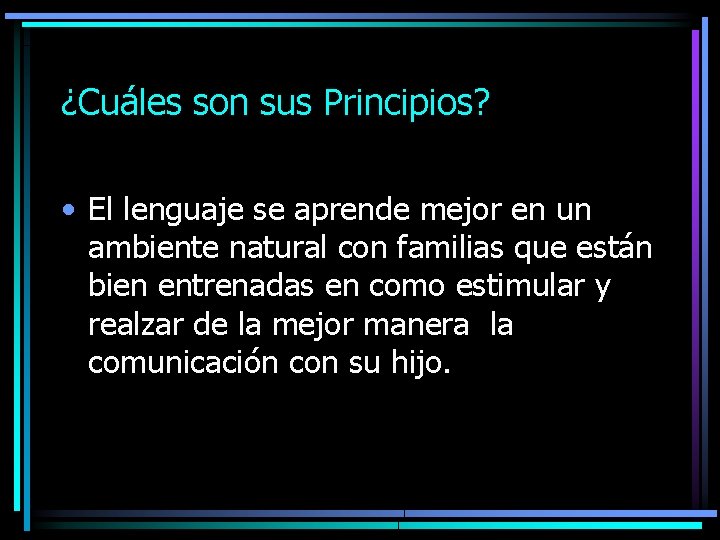 ¿Cuáles son sus Principios?

• El lenguaje se aprende mejor en un ambiente natural con familias que están bien entrenadas en como estimular y realzar de la mejor manera la comunicación con su hijo.